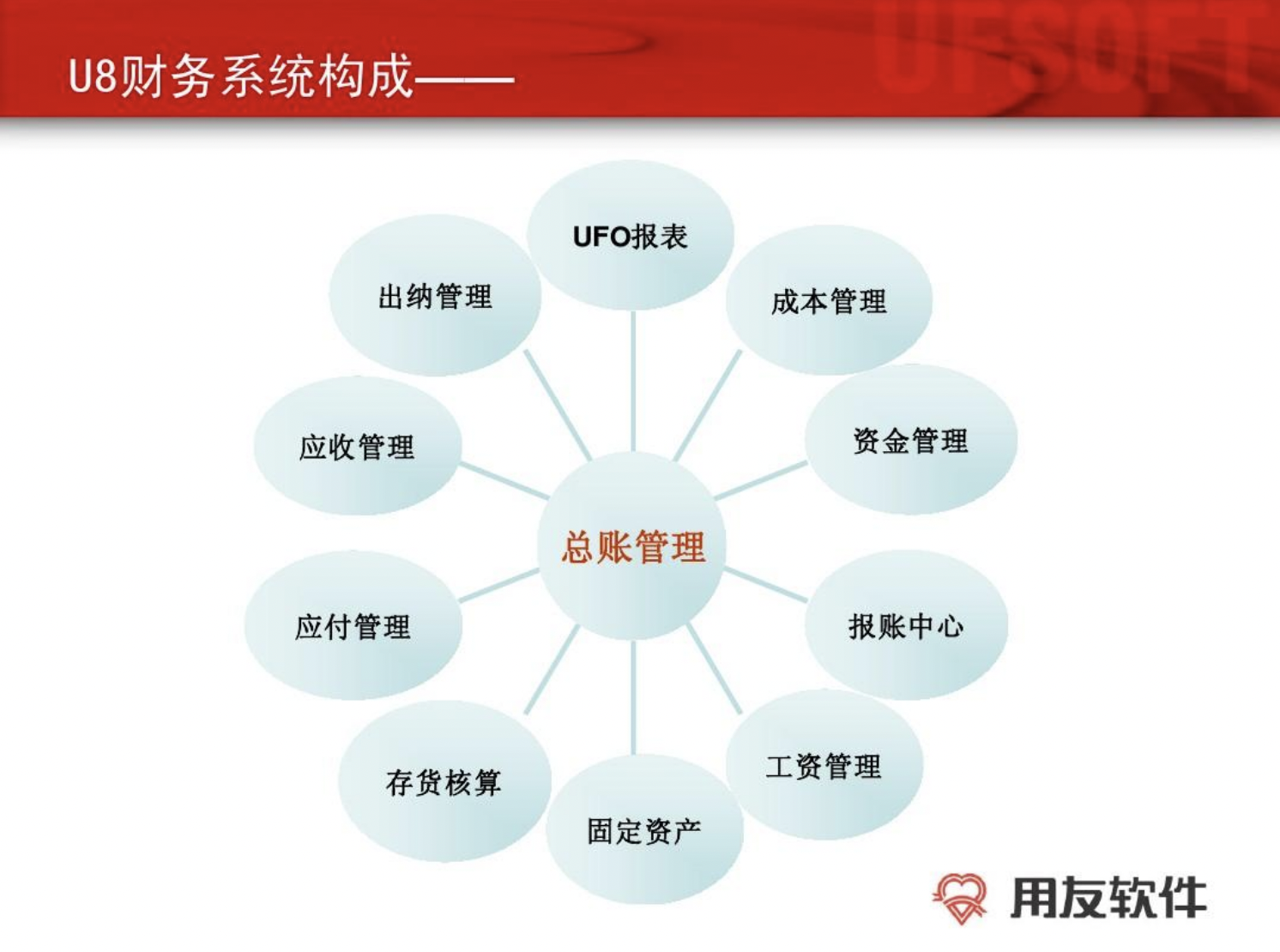 U8财务系统构成——

UFSOFT

UFO报表

出纳管理

成本管理

应收管理

资金管理

总账管理

应付管理

报账中心

存货核算

工资管理

固定资产

用友软件